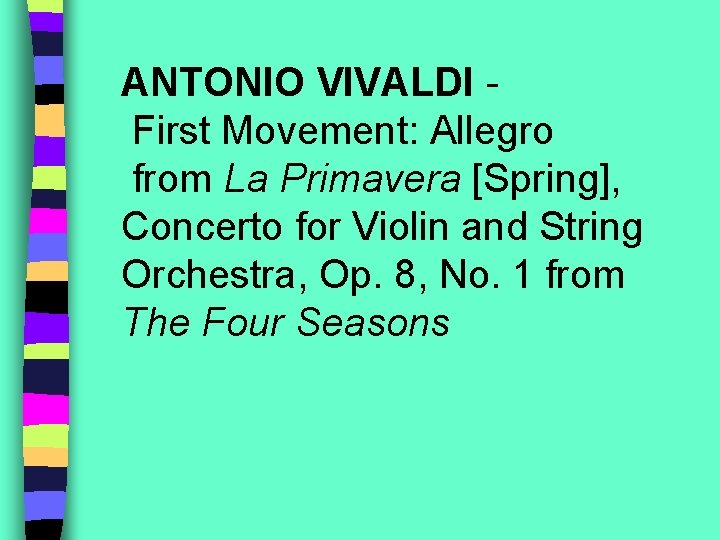 ANTONIO VIVALDI -
First Movement: Allegro
from La Primavera [Spring], Concerto for Violin and String Orchestra, Op. 8, No. 1 from The Four Seasons